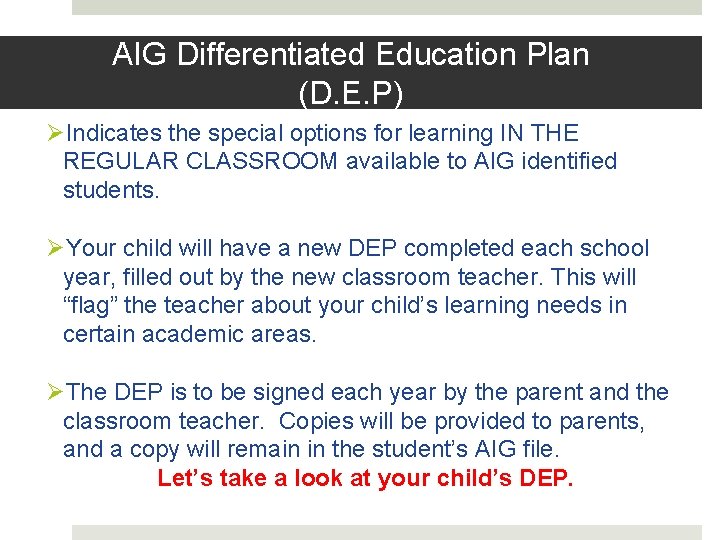 AIG Differentiated Education Plan (D.E.P)

➢Indicates the special options for learning IN THE REGULAR CLASSROOM available to AIG identified students.

➢Your child will have a new DEP completed each school year, filled out by the new classroom teacher. This will “flag” the teacher about your child’s learning needs in certain academic areas.

➢The DEP is to be signed each year by the parent and the classroom teacher. Copies will be provided to parents, and a copy will remain in the student’s AIG file.

Let’s take a look at your child’s DEP.